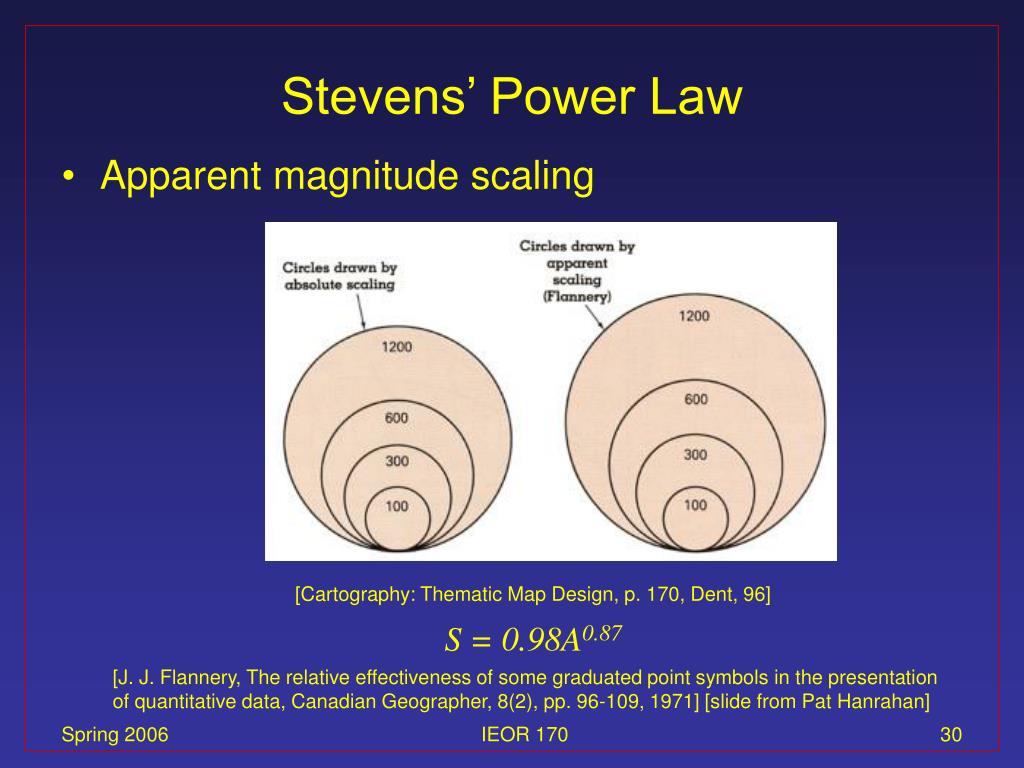 Stevens' Power Law

• Apparent magnitude scaling

Circles drawn by absolute scaling

1200

600

300

100

Circles drawn by apparent scaling (Flannery)

1200

600

300

100

[Cartography: Thematic Map Design, p. 170, Dent, 96]

$S = 0.98A^{0.87}$

[J. J. Flannery, The relative effectiveness of some graduated point symbols in the presentation of quantitative data, Canadian Geographer, 8(2), pp. 96-109, 1971] [slide from Pat Hanrahan]

Spring 2006

IEOR 170

30